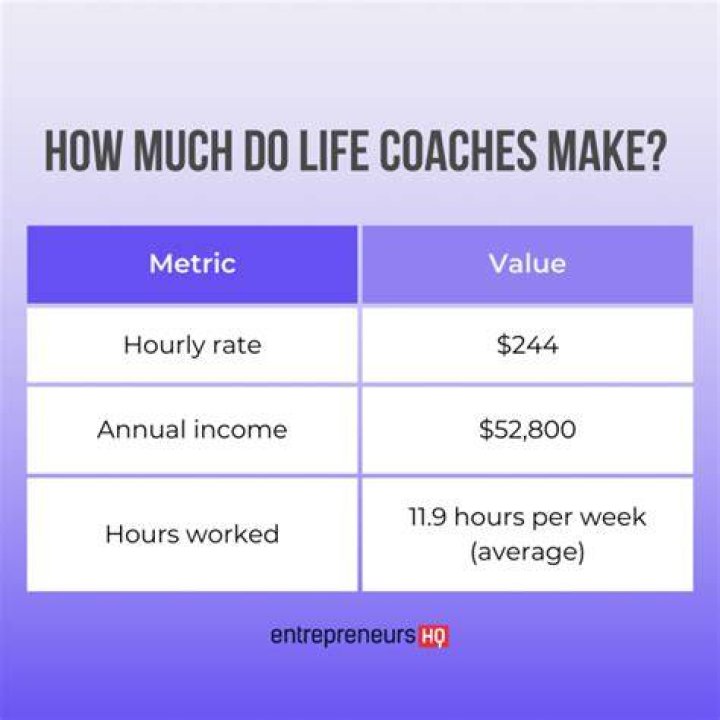 HOW MUCH DO LIFE COACHES MAKE?

| Metric | Value |
|---|---|
| Hourly rate | \$244 |
| Annual income | \$52,800 |
| Hours worked | 11.9 hours per week (average) |

entrepreneurs HQ